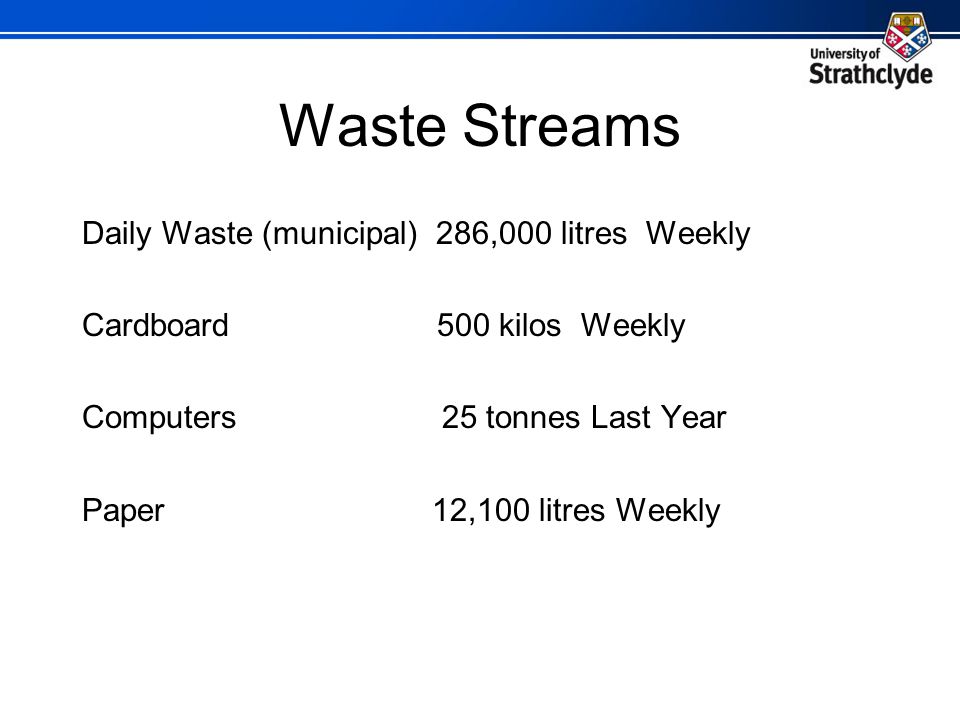 University of Strathclyde

Waste Streams

Daily Waste (municipal) 286,000 litres Weekly

Cardboard 500 kilos Weekly

Computers 25 tonnes Last Year

Paper 12,100 litres Weekly